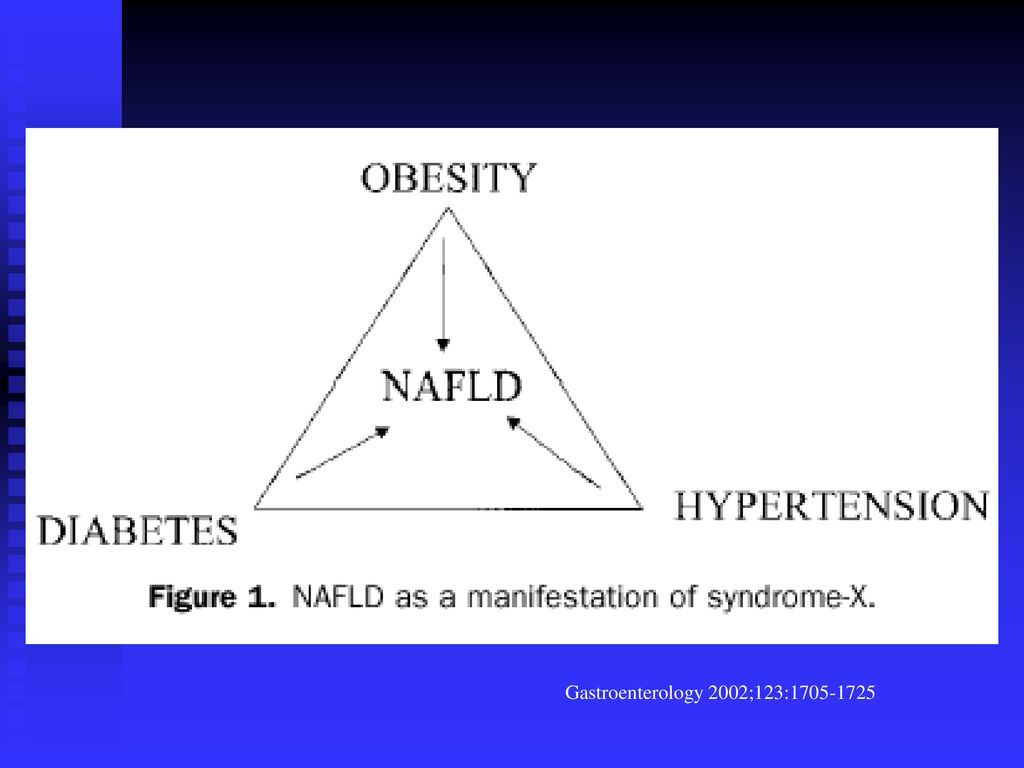 OBESITY

NAFLD

DIABETES

HYPERTENSION

Figure 1. NAFLD as a manifestation of syndrome-X.

Gastroenterology 2002;123:1705-1725